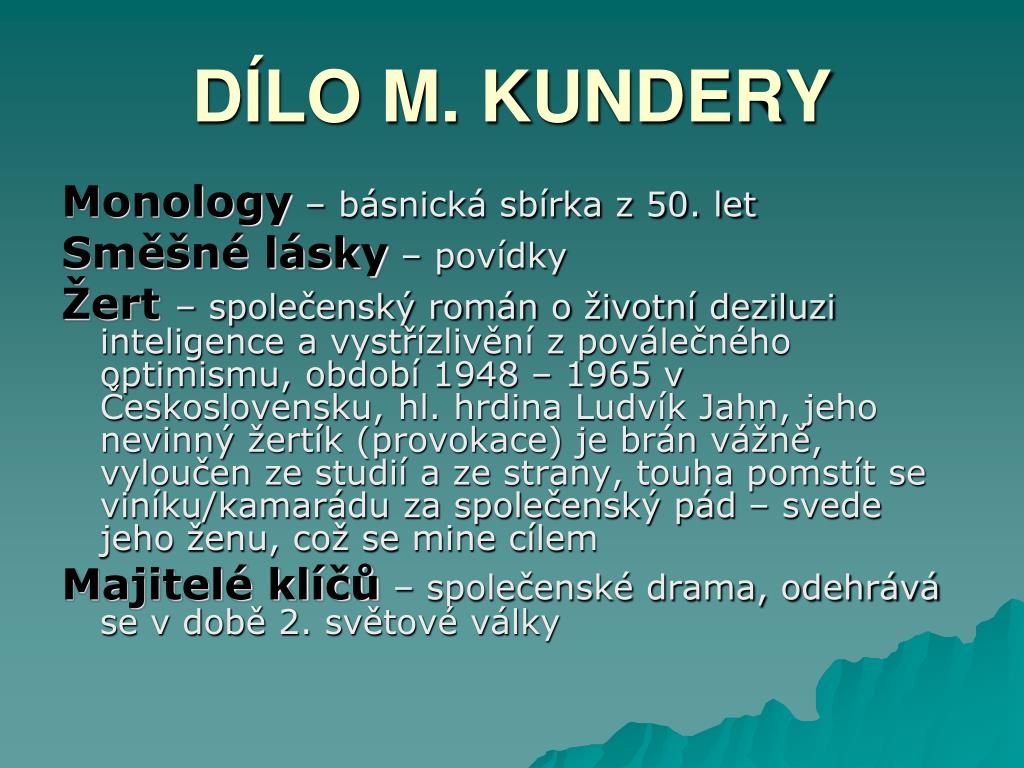 DÍLO M. KUNDERY

Monology – básnická sbírka z 50. let

Směšné lásky – povídky

Žert – společenský román o životní deziluzi inteligence a vystřízlivění z poválečného optimismu, období 1948 – 1965 v Československu, hl. hrdina Ludvík Jahn, jeho nevinný žertík (provokace) je brán vážně, vyloučen ze studií a ze strany, touha pomstít se viníku/kamarádu za společenský pád – svede jeho ženu, což se mine cílem

Majitelé klíčů – společenské drama, odehrává se v době 2. světové války